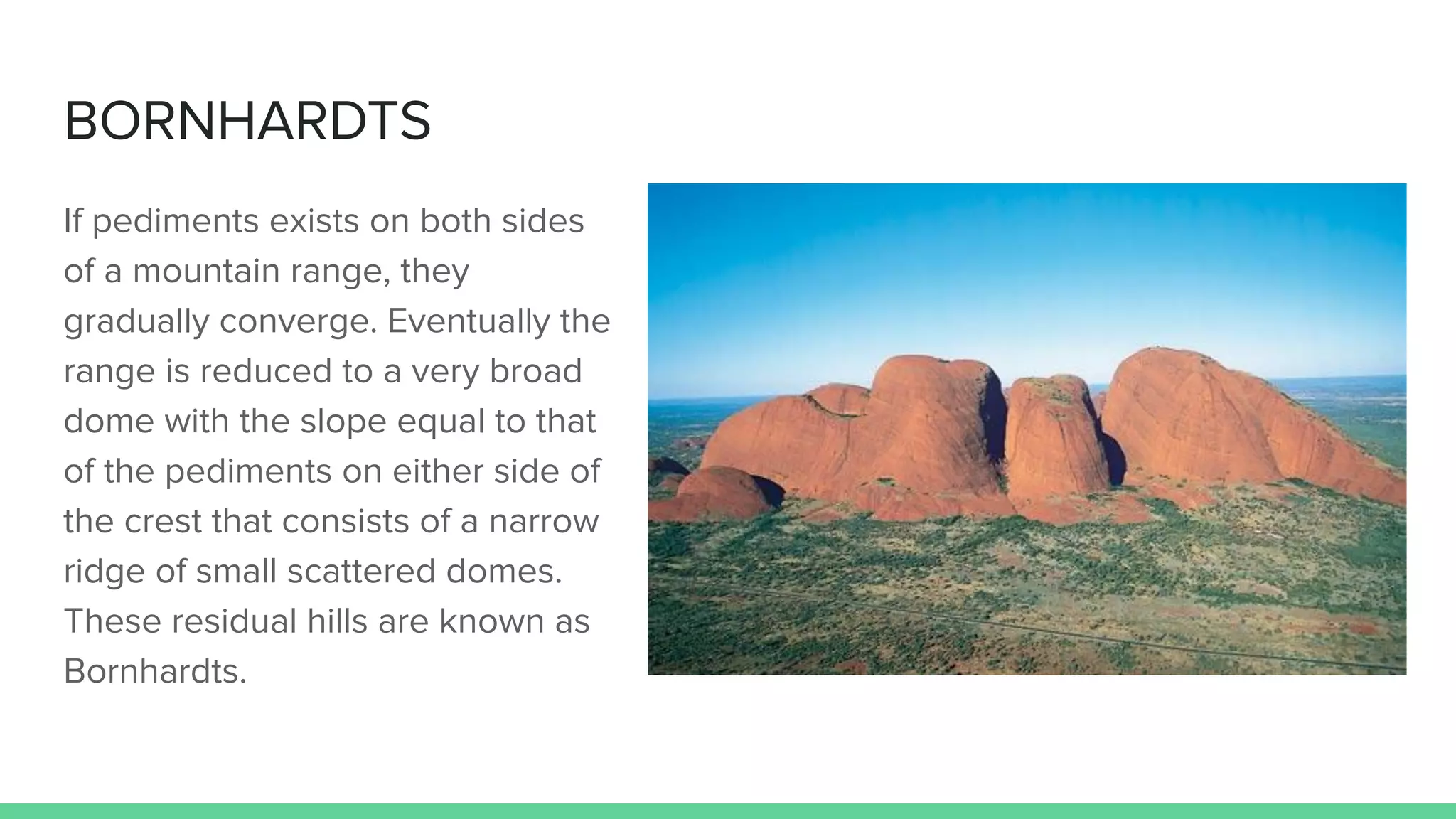 BORNHARDTS

If pediments exists on both sides of a mountain range, they gradually converge. Eventually the range is reduced to a very broad dome with the slope equal to that of the pediments on either side of the crest that consists of a narrow ridge of small scattered domes. These residual hills are known as Bornhardts.